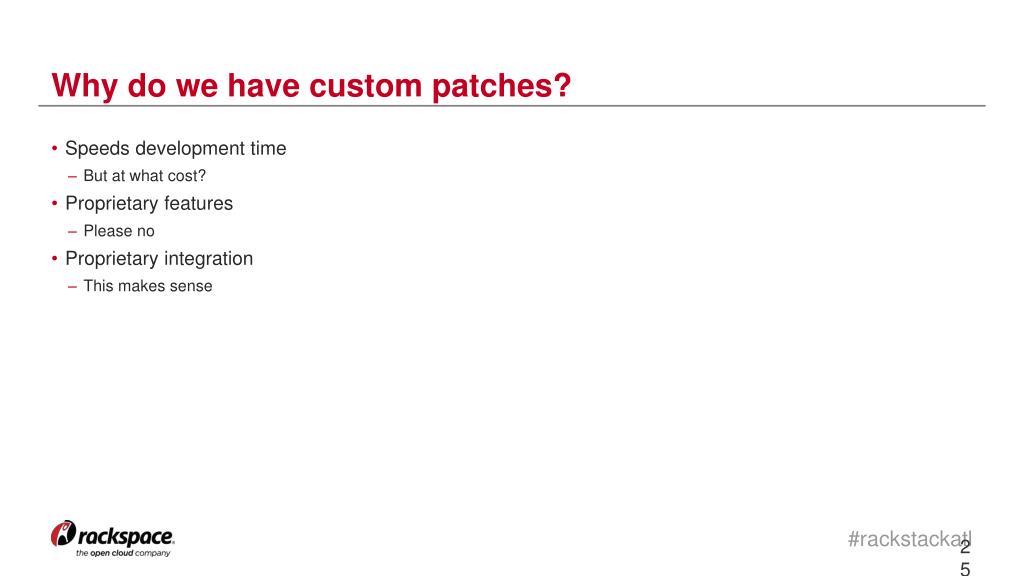 Why do we have custom patches?

• Speeds development time
– But at what cost?
• Proprietary features
– Please no
• Proprietary integration
– This makes sense

rackspace.
the open cloud company

#rackstackatl

25